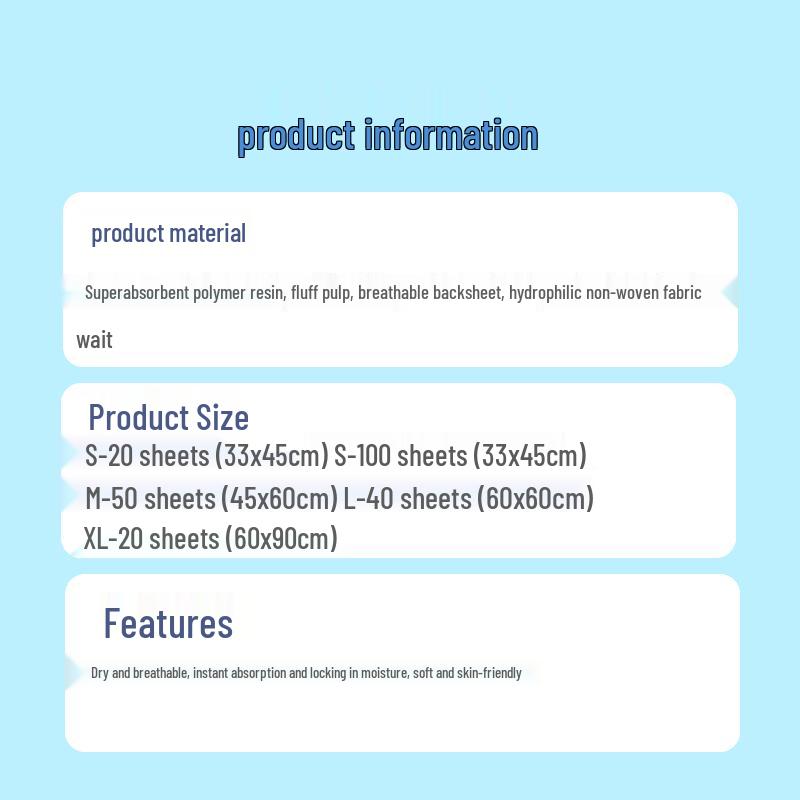 product information

product material

Superabsorbent polymer resin, fluff pulp, breathable backsheet, hydrophilic non-woven fabric

wait

Product Size

S-20 sheets (33x45cm) S-100 sheets (33x45cm)

M-50 sheets (45x60cm) L-40 sheets (60x60cm)

XL-20 sheets (60x90cm)

Features

Dry and breathable, instant absorption and locking in moisture, soft and skin-friendly